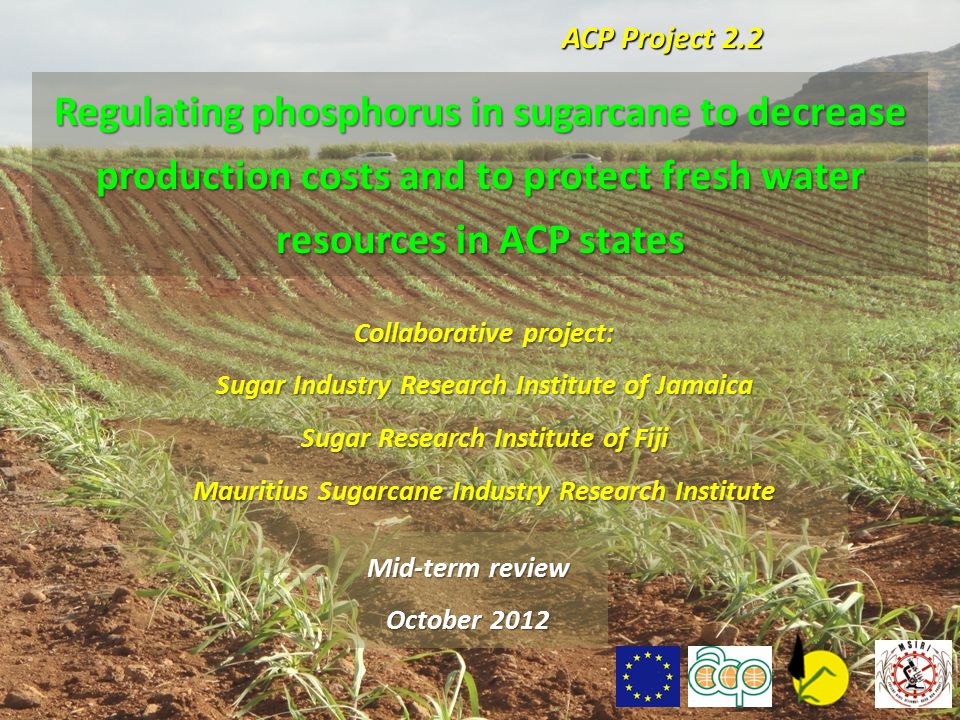 ACP Project 2.2

Regulating phosphorus in sugarcane to decrease production costs and to protect fresh water resources in ACP states

Collaborative project:

Sugar Industry Research Institute of Jamaica

Sugar Research Institute of Fiji

Mauritius Sugarcane Industry Research Institute

Mid-term review

October 2012

acp

MSIRI